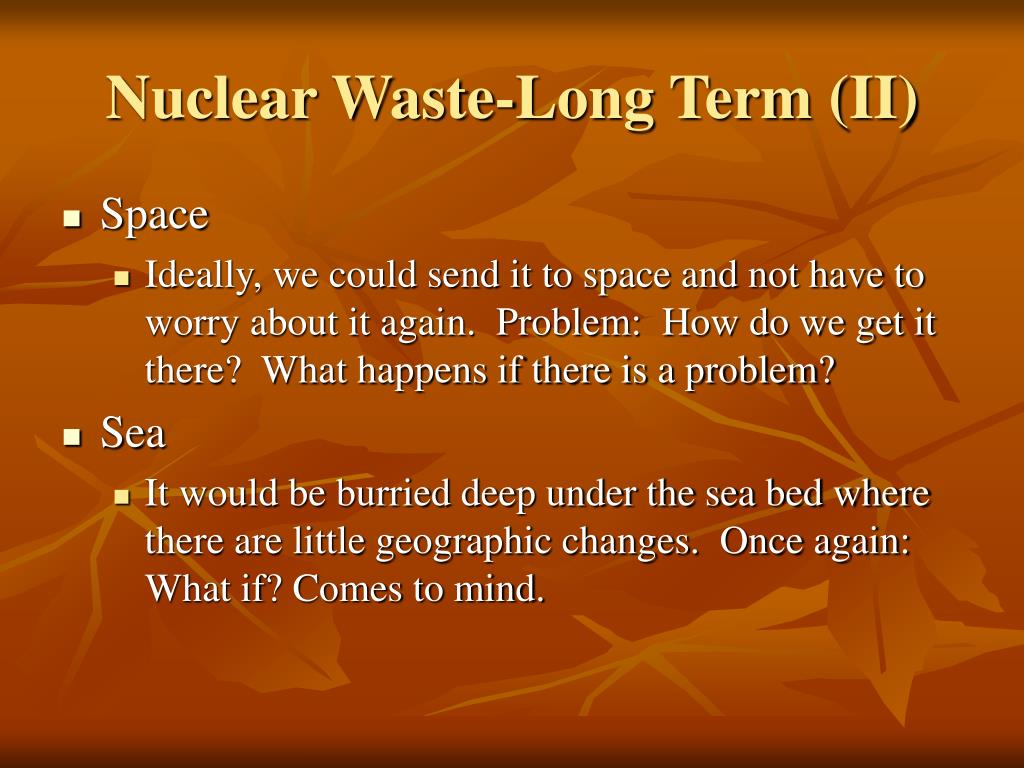 Nuclear Waste-Long Term (II)

Space

Ideally, we could send it to space and not have to worry about it again. Problem: How do we get it there? What happens if there is a problem?

Sea

It would be burried deep under the sea bed where there are little geographic changes. Once again: What if? Comes to mind.